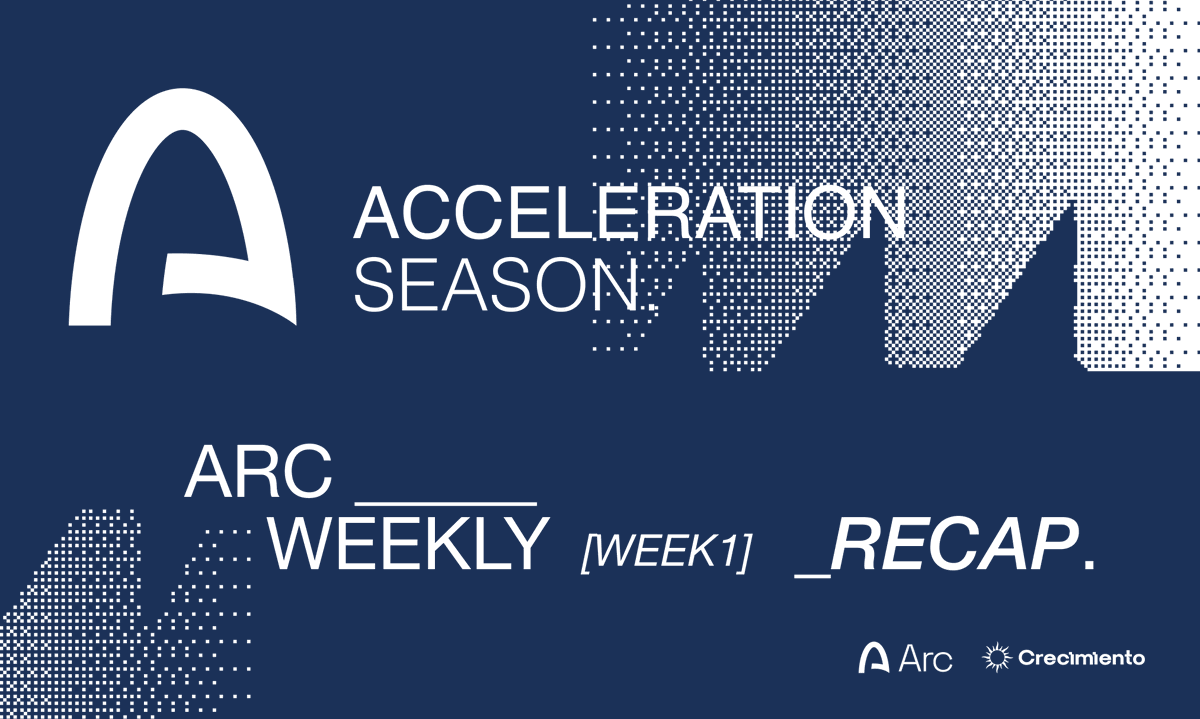 ACCELERATION
SEASON.

ARC ____
WEEKLY [WEEK1] _RECAP.

Arc Crecimiento